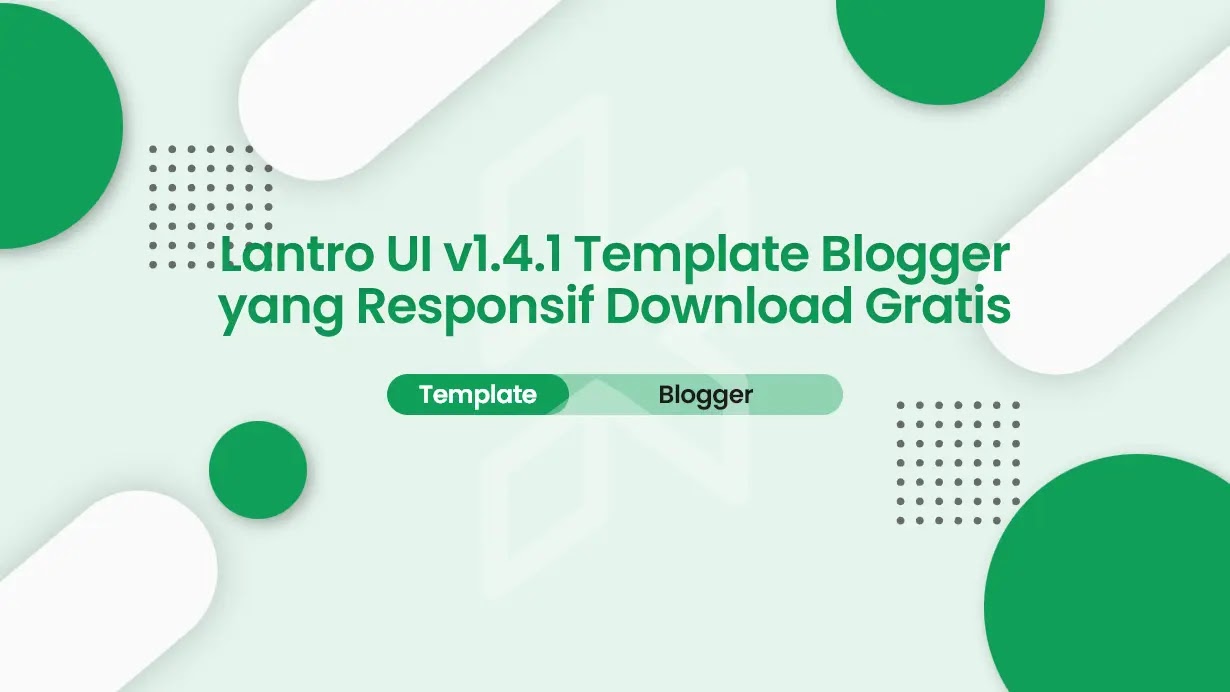 Lantro UI v1.4.1 Template Blogger yang Responsif Download Gratis

Template Blogger